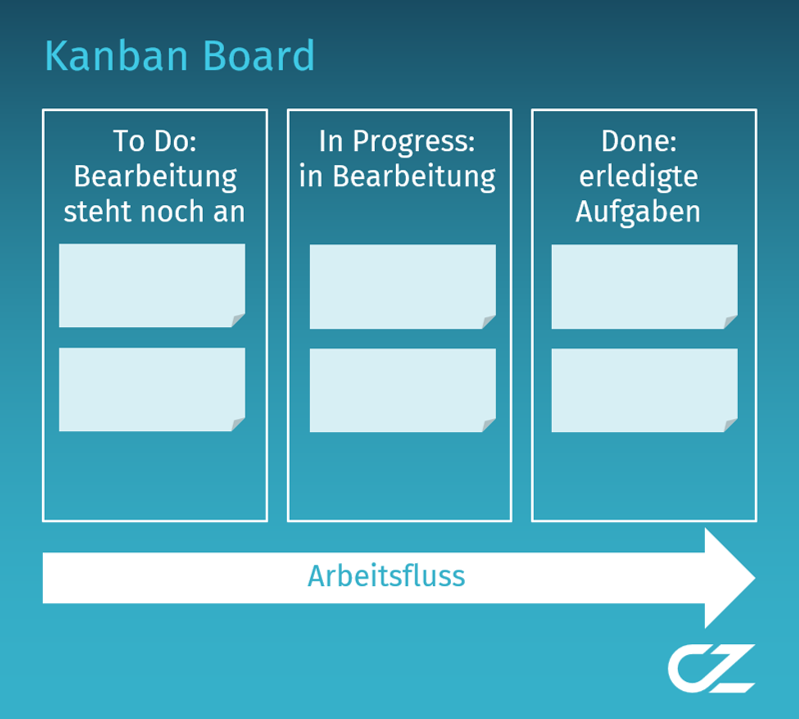 Kanban Board

To Do:
Bearbeitung steht noch an

In Progress:
in Bearbeitung

Done:
erledigte Aufgaben

Arbeitsfluss

CZ